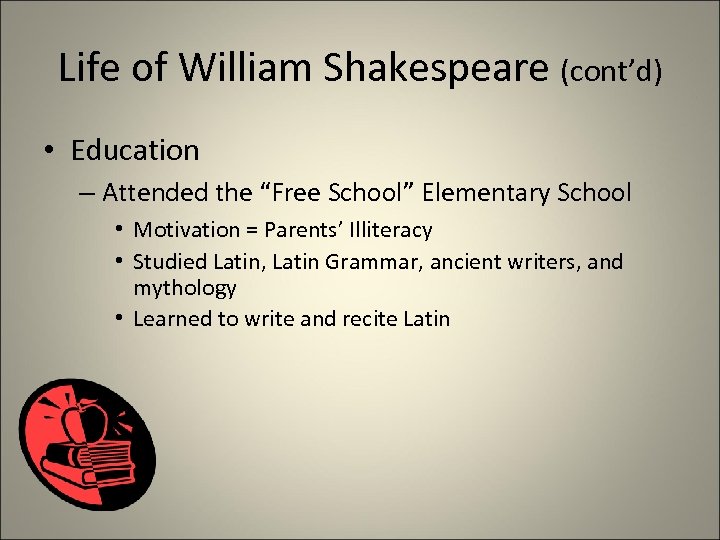 Life of William Shakespeare (cont'd)

• Education

– Attended the "Free School" Elementary School

• Motivation = Parents' Illiteracy

• Studied Latin, Latin Grammar, ancient writers, and mythology

• Learned to write and recite Latin